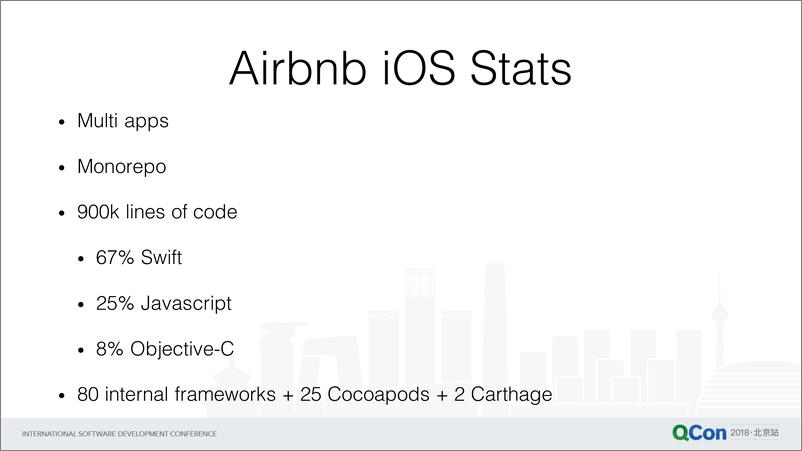 Airbnb iOS Stats

• Multi apps

• Monorepo

• 900k lines of code

• 67% Swift

• 25% Javascript

• 8% Objective-C

• 80 internal frameworks + 25 Cocoapods + 2 Carthage

INTERNATIONAL SOFTWARE DEVELOPMENT CONFERENCE

QCon 2018·北京站